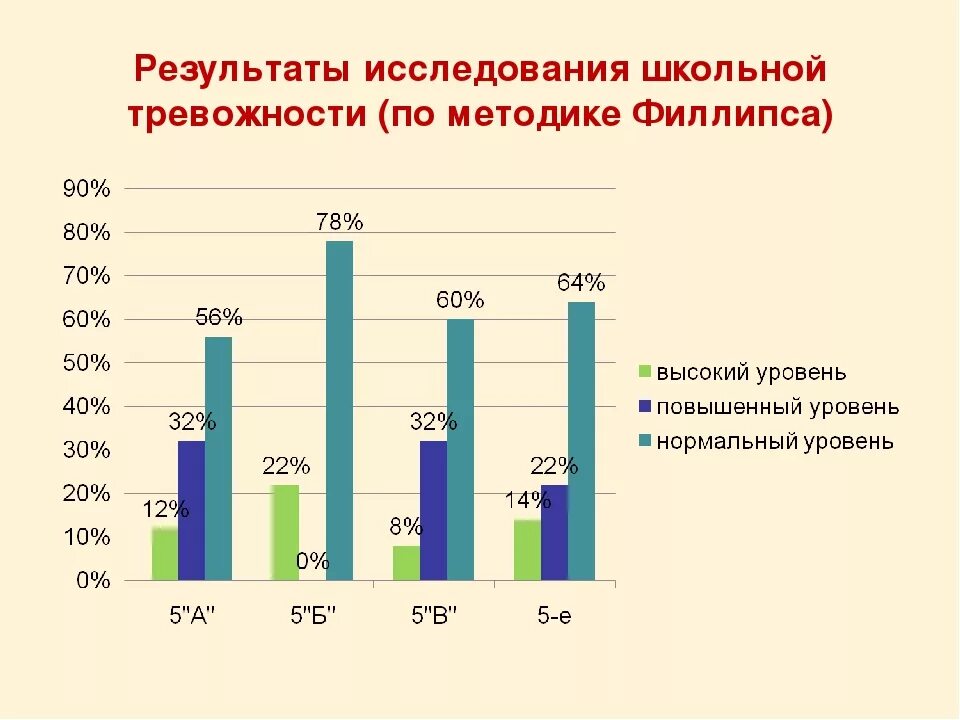 Результаты исследования школьной тревожности (по методике Филлипса)

90%
80%
70%
60%
50%
40%
30%
20%
10%
0%

12%
32%
56%
22%
0%
78%
8%
32%
60%
14%
22%
64%

5"А"
5"Б"
5"В"
5-е

высокий уровень
повышенный уровень
нормальный уровень